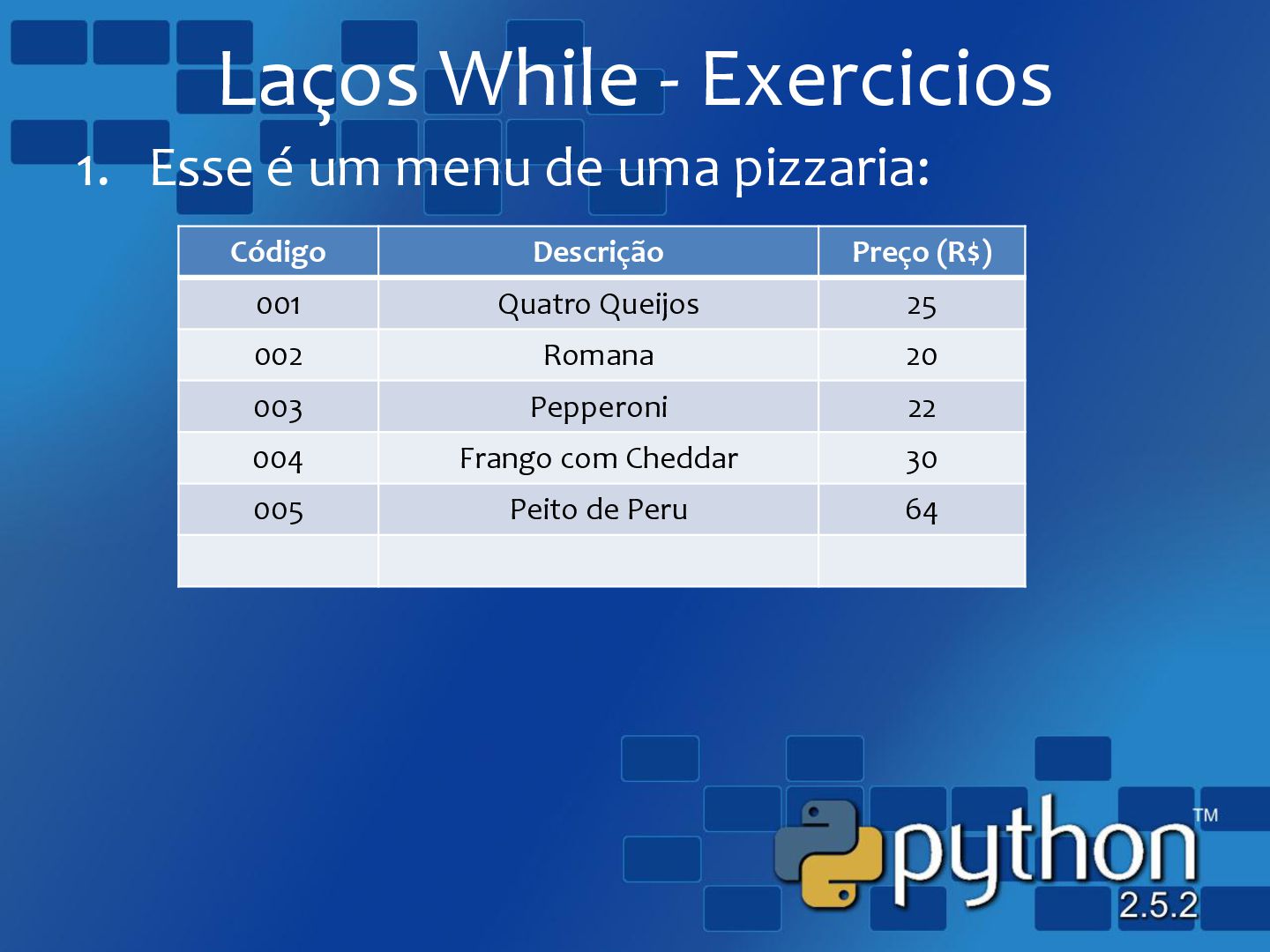 Laços While - Exercicios

1. Esse é um menu de uma pizzaria:

| Código | Descrição | Preço (R$) |
|---|---|---|
| 001 | Quatro Queijos | 25 |
| 002 | Romana | 20 |
| 003 | Pepperoni | 22 |
| 004 | Frango com Cheddar | 30 |
| 005 | Peito de Peru | 64 |
| | | |

python™ 2.5.2